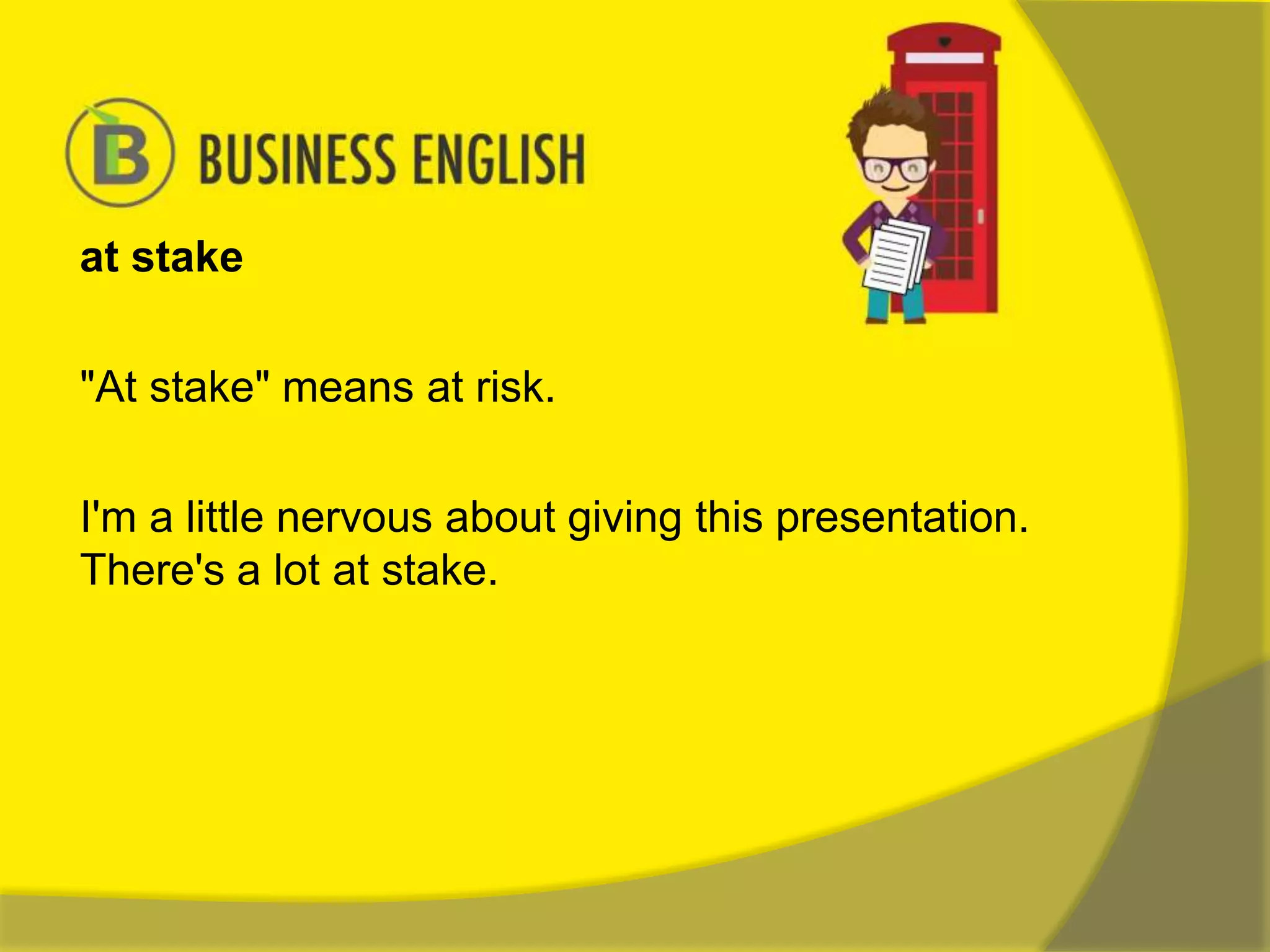 B BUSINESS ENGLISH

at stake

"At stake" means at risk.

I'm a little nervous about giving this presentation. There's a lot at stake.